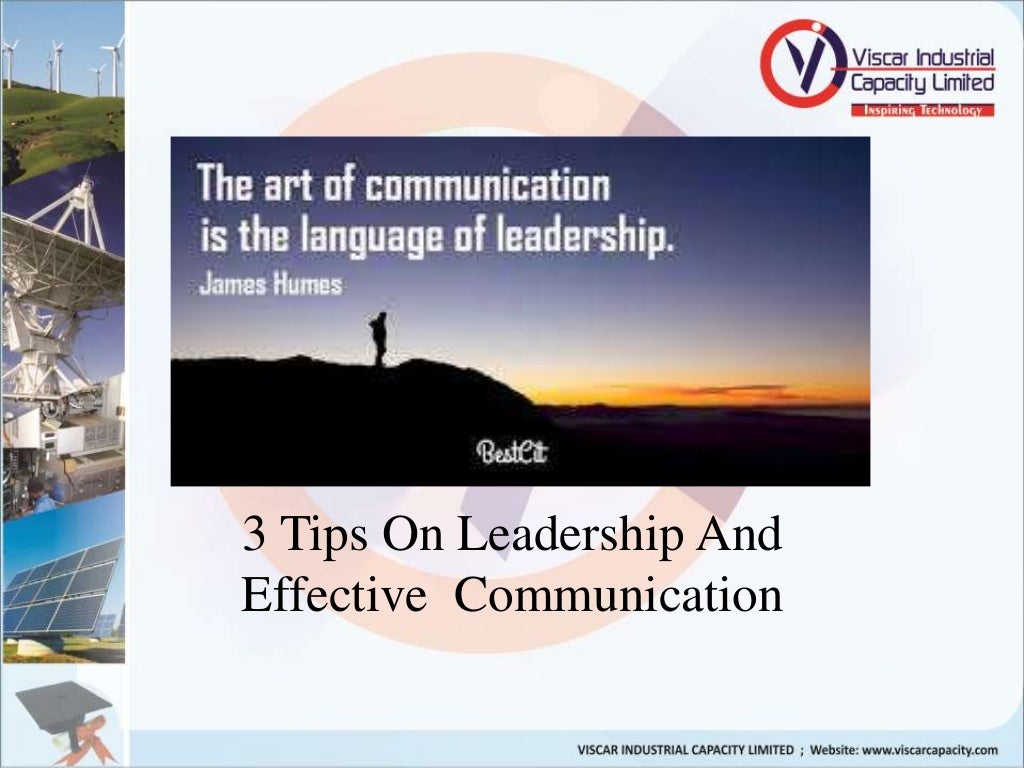 Viscar Industrial Capacity Limited
Inspiring Technology

The art of communication is the language of leadership.
James Humes

BestCit

3 Tips On Leadership And Effective Communication

VISCAR INDUSTRIAL CAPACITY LIMITED ; Website: www.viscarcapacity.com